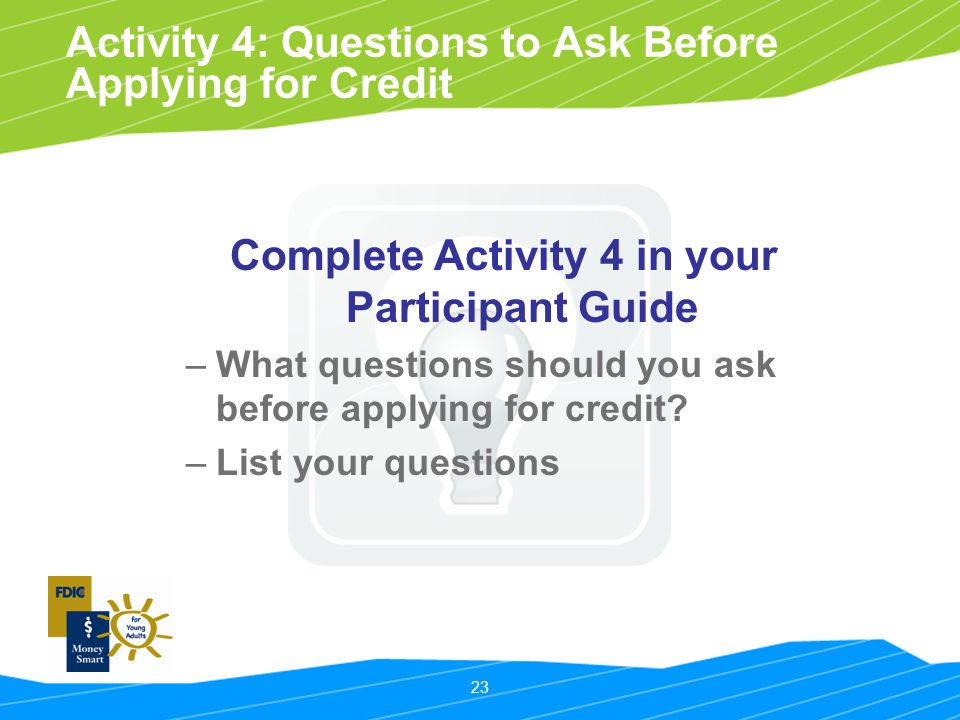 Activity 4: Questions to Ask Before Applying for Credit

Complete Activity 4 in your Participant Guide

– What questions should you ask before applying for credit?

– List your questions

FDIC

$

Money Smart

for Young Adults

23